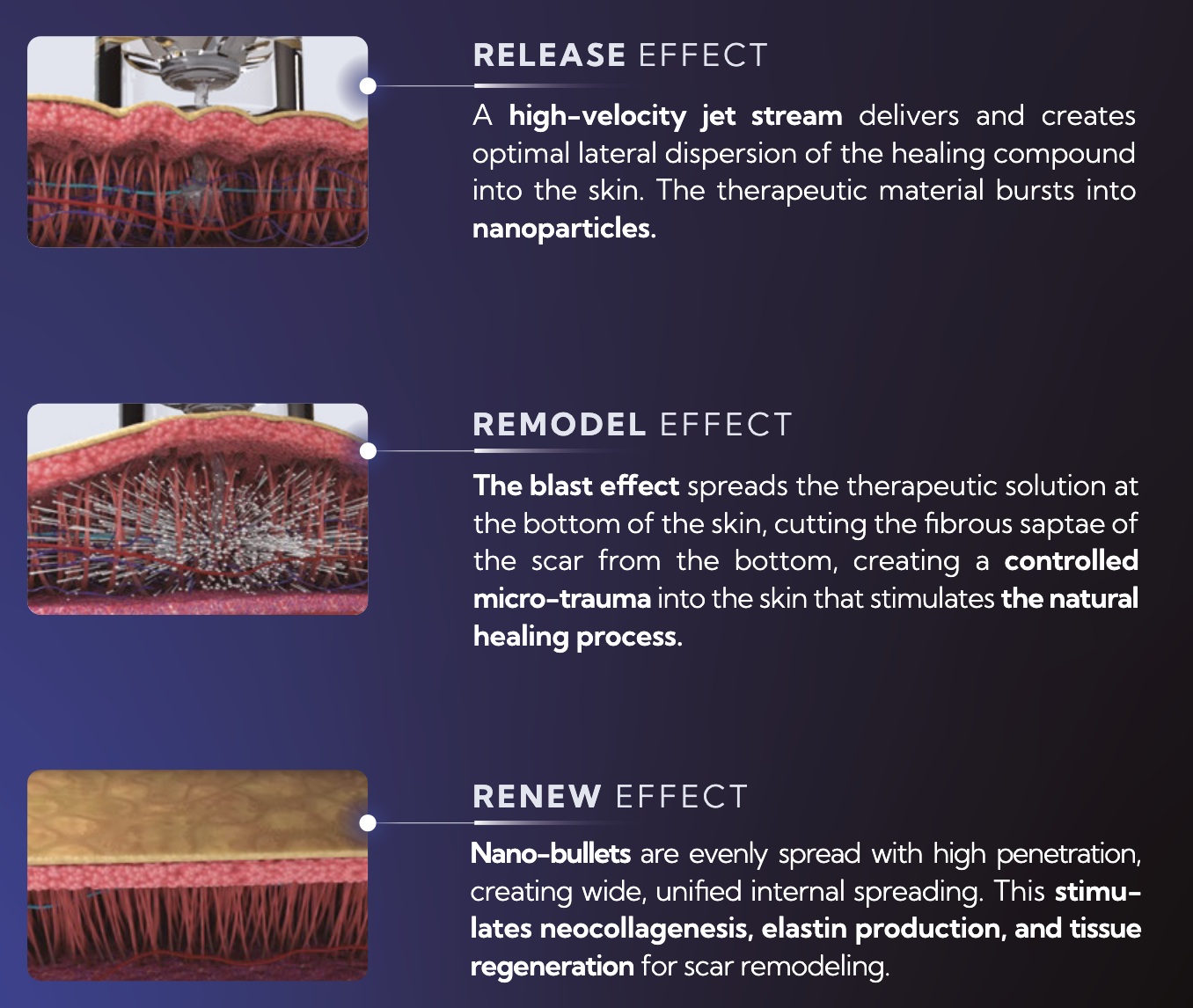 RELEASE EFFECT

A high-velocity jet stream delivers and creates optimal lateral dispersion of the healing compound into the skin. The therapeutic material bursts into nanoparticles.

REMODEL EFFECT

The blast effect spreads the therapeutic solution at the bottom of the skin, cutting the fibrous saptae of the scar from the bottom, creating a controlled micro-trauma into the skin that stimulates the natural healing process.

RENEW EFFECT

Nano-bullets are evenly spread with high penetration, creating wide, unified internal spreading. This stimulates neocollagenesis, elastin production, and tissue regeneration for scar remodeling.